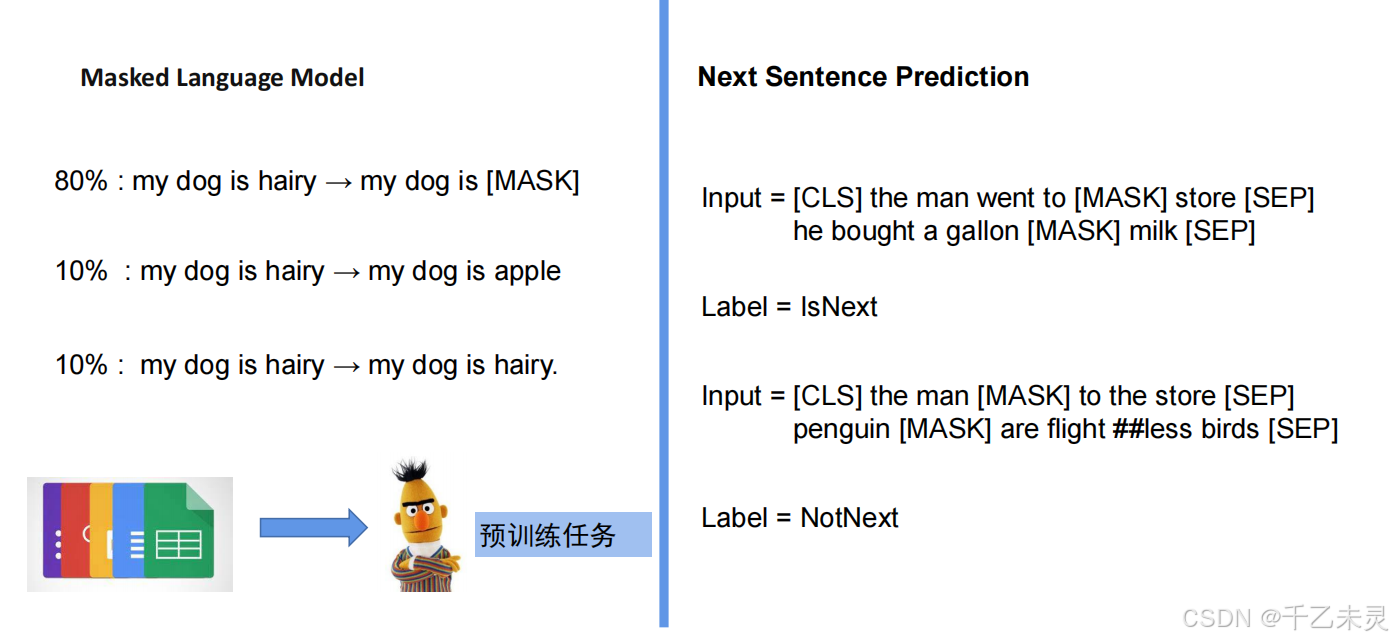 Masked Language Model

80% : my dog is hairy → my dog is [MASK]

10% : my dog is hairy → my dog is apple

10% : my dog is hairy → my dog is hairy.

预训练任务

Next Sentence Prediction

Input = [CLS] the man went to [MASK] store [SEP] he bought a gallon [MASK] milk [SEP]

Label = IsNext

Input = [CLS] the man [MASK] to the store [SEP] penguin [MASK] are flight ##less birds [SEP]

Label = NotNext

CSDN @千乙未灵